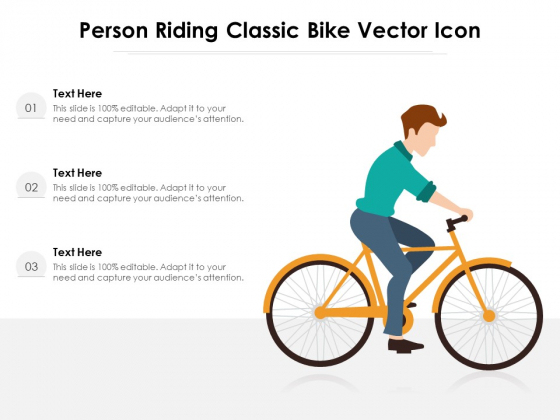 Person Riding Classic Bike Vector Icon

01
Text Here
This slide is 100% editable. Adapt it to your need and capture your audience's attention.

02
Text Here
This slide is 100% editable. Adapt it to your need and capture your audience's attention.

03
Text Here
This slide is 100% editable. Adapt it to your need and capture your audience's attention.